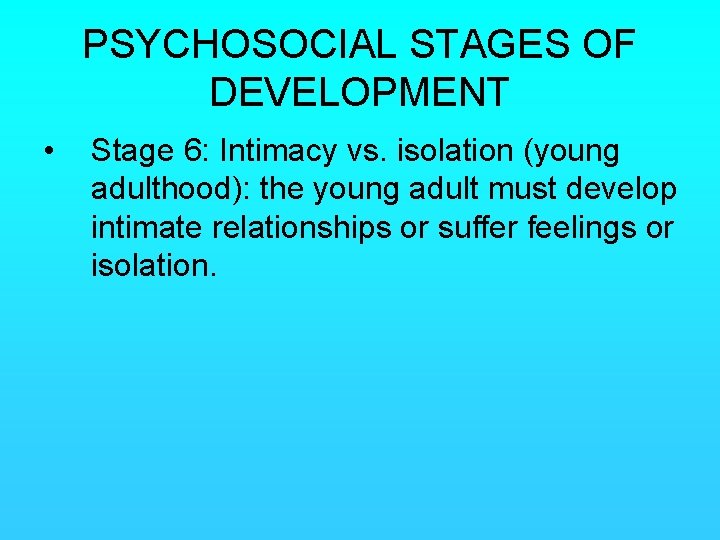 PSYCHOSOCIAL STAGES OF DEVELOPMENT

• Stage 6: Intimacy vs. isolation (young adulthood): the young adult must develop intimate relationships or suffer feelings or isolation.